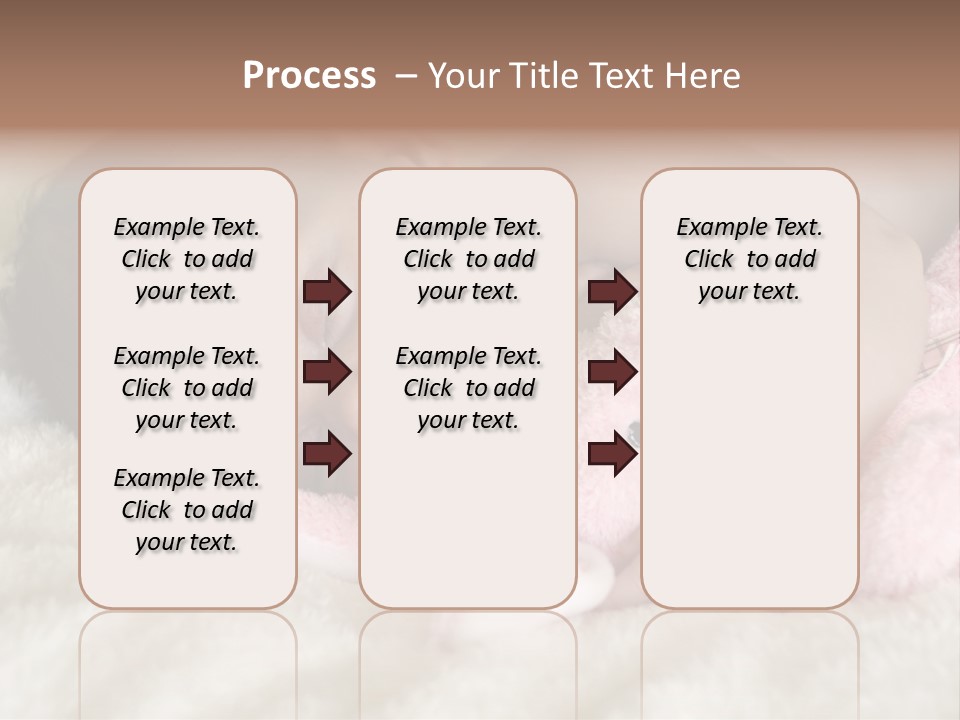 Process – Your Title Text Here

Example Text. Click to add your text.

Example Text. Click to add your text.

Example Text. Click to add your text.

Example Text. Click to add your text.

Example Text. Click to add your text.

Example Text. Click to add your text.